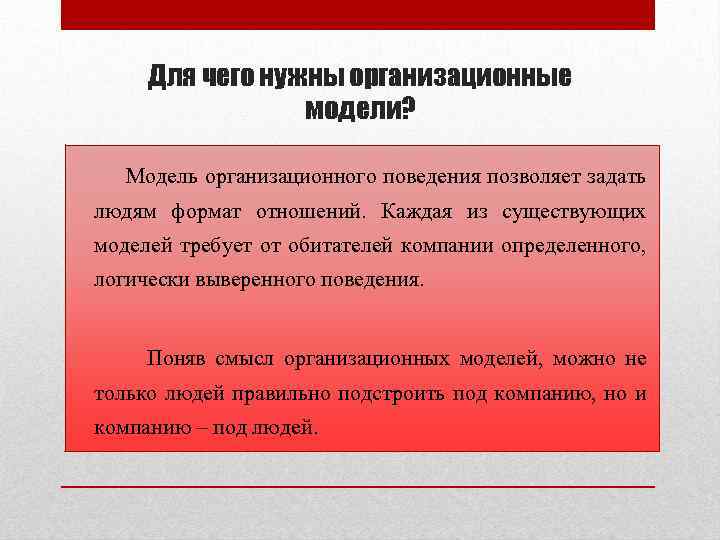 Для чего нужны организационные модели?

Модель организационного поведения позволяет задать людям формат отношений. Каждая из существующих моделей требует от обитателей компании определенного, логически выверенного поведения.

Поняв смысл организационных моделей, можно не только людей правильно подстроить под компанию, но и компанию – под людей.